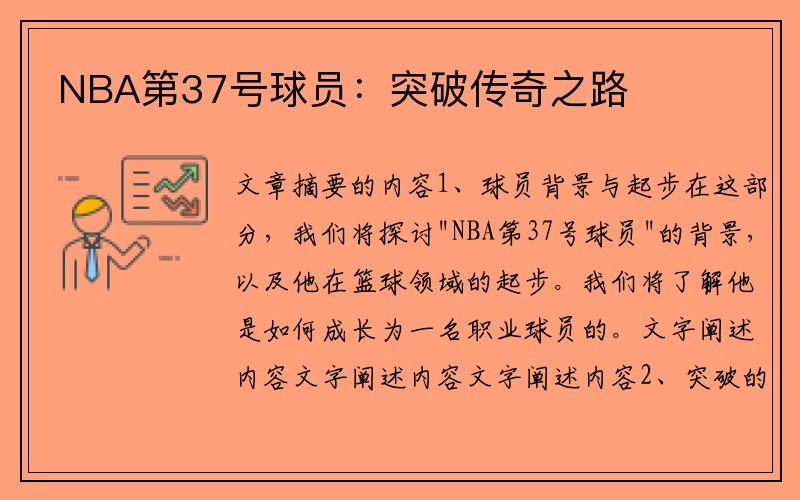 NBA第37号球员：突破传奇之路

文章摘要的内容1、球员背景与起步在这部分，我们将探讨"NBA第37号球员"的背景，以及他在篮球领域的起步。我们将了解他是如何成长为一名职业球员的。文字阐述内容文字阐述内容文字阐述内容2、突破的